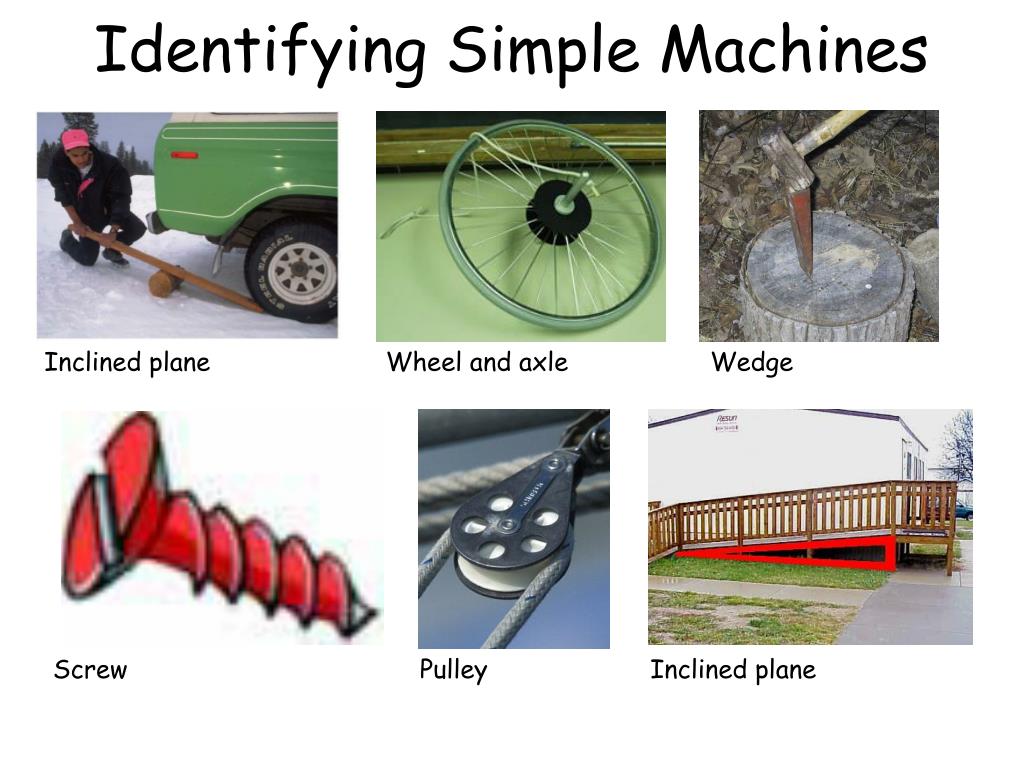 Identifying Simple Machines

Inclined plane

Wheel and axle

Wedge

Screw

Pulley

Inclined plane